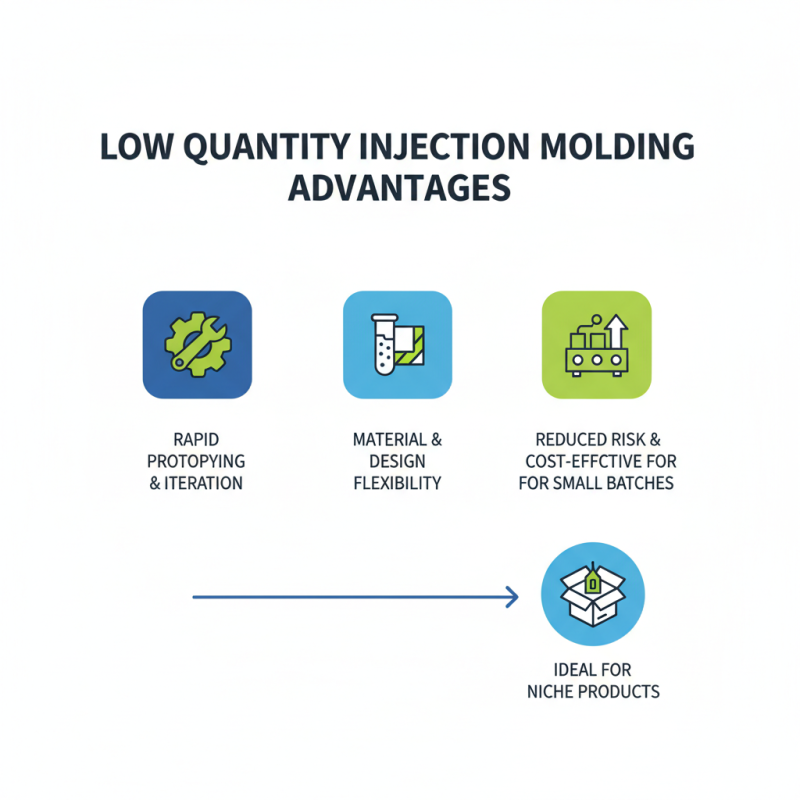 LOW QUANTITY INJECTION MOLDING ADVANTAGES

RAPID PROTOPYING & ITERATION

MATERIAL & DESIGN FLEXIBILITY

REDUCED RISK & COST-EFFCTIVE FOR FOR SMALL BATCHES

IDEAL FOR NICHE PRODUCTS